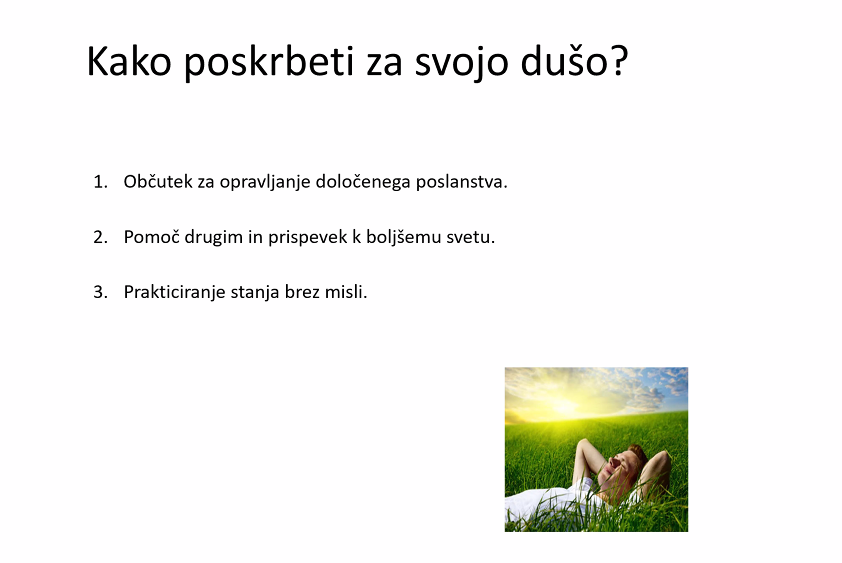 Kako poskrbeti za svojo dušo?

1. Občutek za opravljanje določenega poslanstva.

2. Pomoč drugim in prispevek k boljšemu svetu.

3. Prakticiranje stanja brez misli.